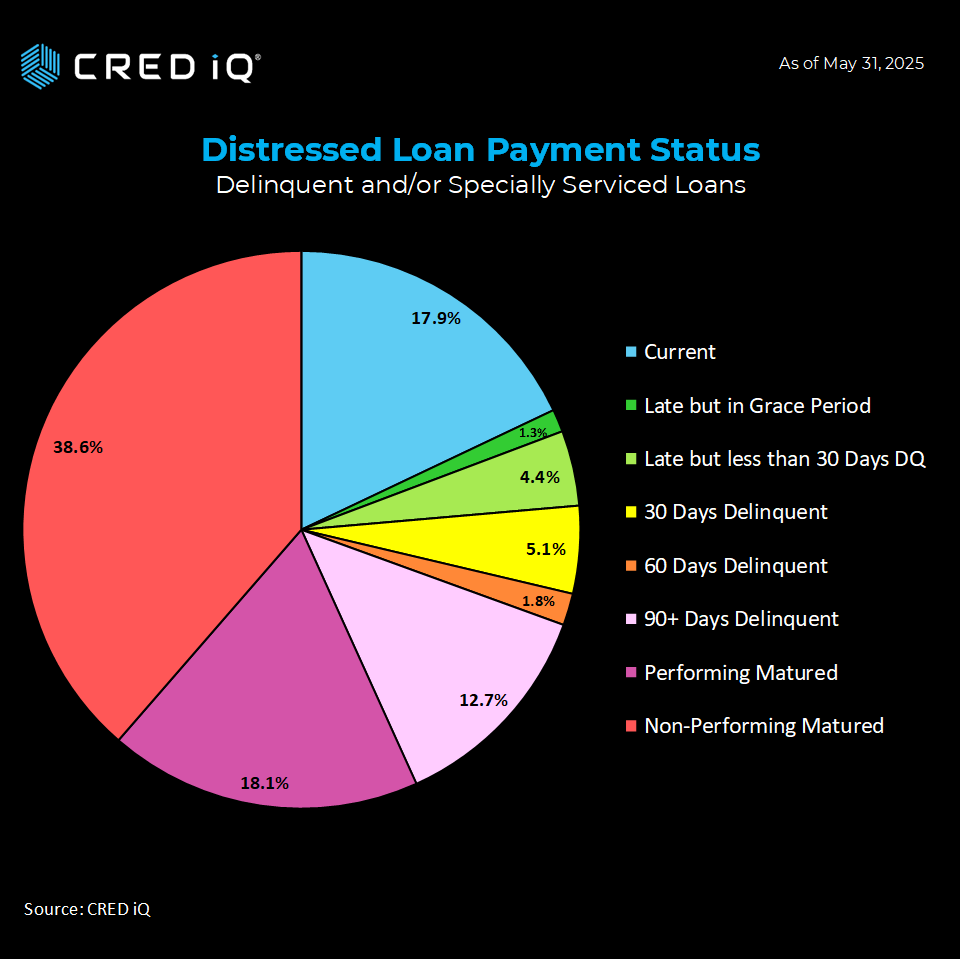 CRED iQ®

As of May 31, 2025

Distressed Loan Payment Status
Delinquent and/or Specially Serviced Loans

17.9%
1.3%
4.4%
5.1%
1.8%
12.7%
18.1%
38.6%

Current
Late but in Grace Period
Late but less than 30 Days DQ
30 Days Delinquent
60 Days Delinquent
90+ Days Delinquent
Performing Matured
Non-Performing Matured

Source: CRED iQ